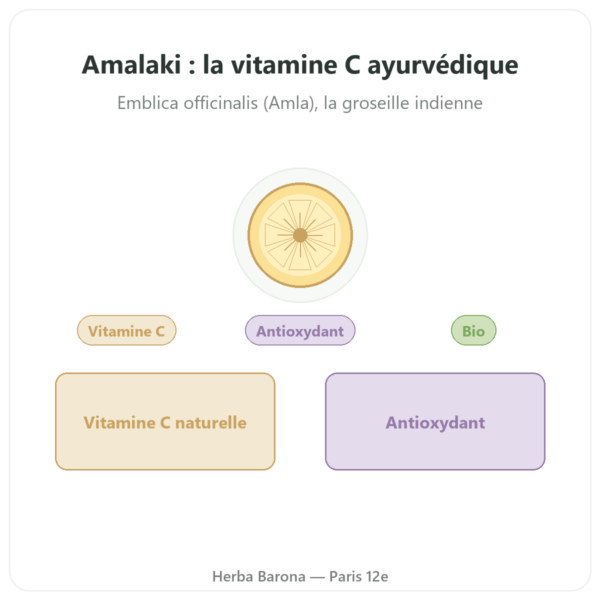 Amalaki : la vitamine C ayurvédique

Emblica officinalis (Amla), la groseille indienne

Vitamine C

Antioxydant

Bio

Vitamine C naturelle

Antioxydant

Herba Barona — Paris 12e